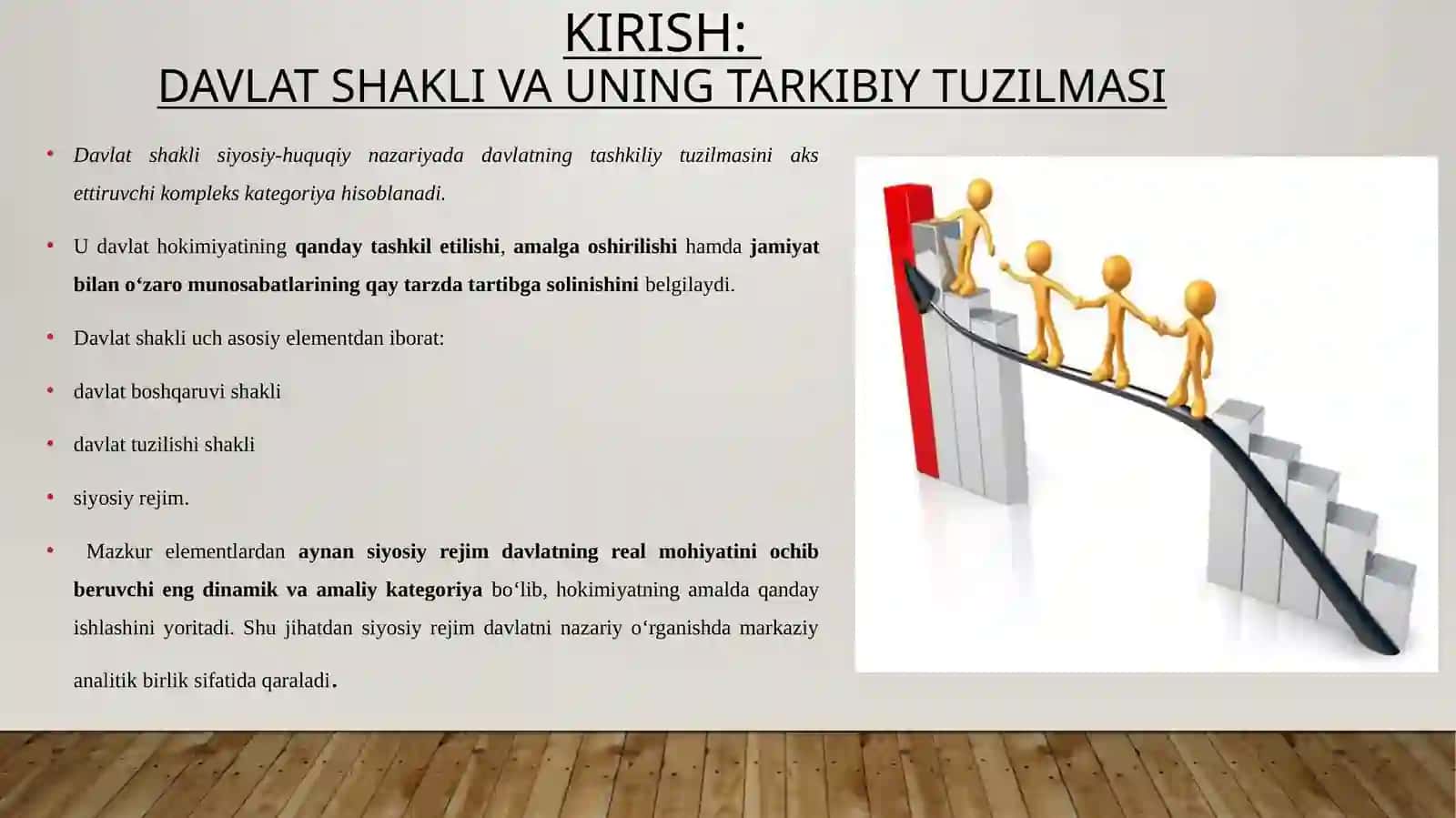 KIRISH:
DAVLAT SHAKLI VA UNING TARKIBIY TUZILMASI

• Davlat shakli siyosiy-huquqiy nazariyada davlatning tashkiliy tuzilmasini aks ettiruvchi kompleks kategoriya hisoblanadi.

• U davlat hokimiyatining qanday tashkil etilishi, amalga oshirilishi hamda jamiyat bilan o‘zaro munosabatlarining qay tarzda tartibga solinishini belgilaydi.

• Davlat shakli uch asosiy elementdan iborat:

• davlat boshqaruvi shakli

• davlat tuzilishi shakli

• siyosiy rejim.

• Mazkur elementlardan aynan siyosiy rejim davlatning real mohiyatini ochib beruvchi eng dinamik va amaliy kategoriya bo‘lib, hokimiyatning amalda qanday ishlashini yoritadi. Shu jihatdan siyosiy rejim davlatni nazariy o‘rganishda markaziy analitik birlik sifatida qaraladi.